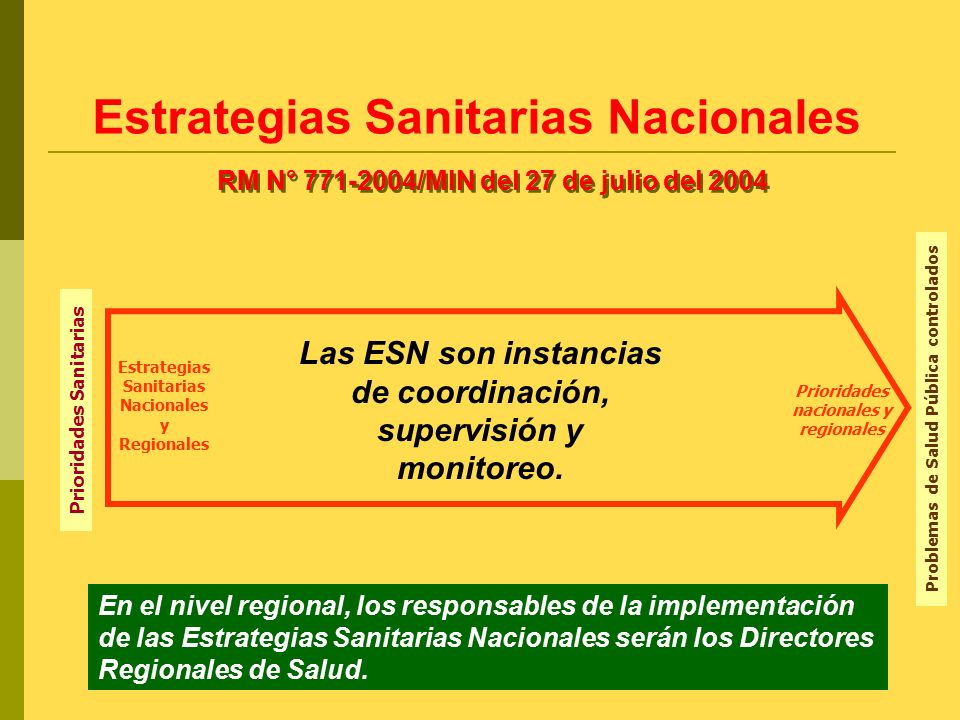 Estrategias Sanitarias Nacionales

RM N° 771-2004/MIN del 27 de julio del 2004

Prioridades Sanitarias

Estrategias Sanitarias Nacionales y Regionales

Las ESN son instancias de coordinación, supervisión y monitoreo.

Prioridades nacionales y regionales

Problemas de Salud Pública controlados

En el nivel regional, los responsables de la implementación de las Estrategias Sanitarias Nacionales serán los Directores Regionales de Salud.